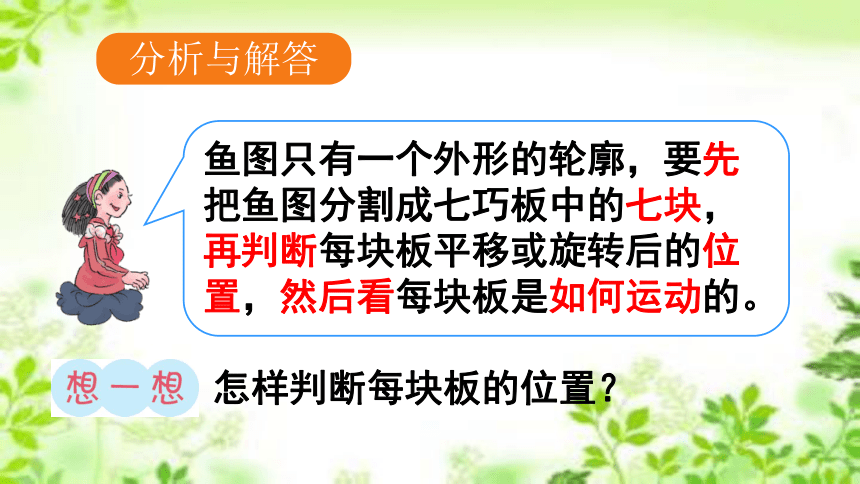 分析与解答

鱼图只有一个外形的轮廓，要先把鱼图分割成七巧板中的七块，再判断每块板平移或旋转后的位置，然后看每块板是如何运动的。

想一想 怎样判断每块板的位置？